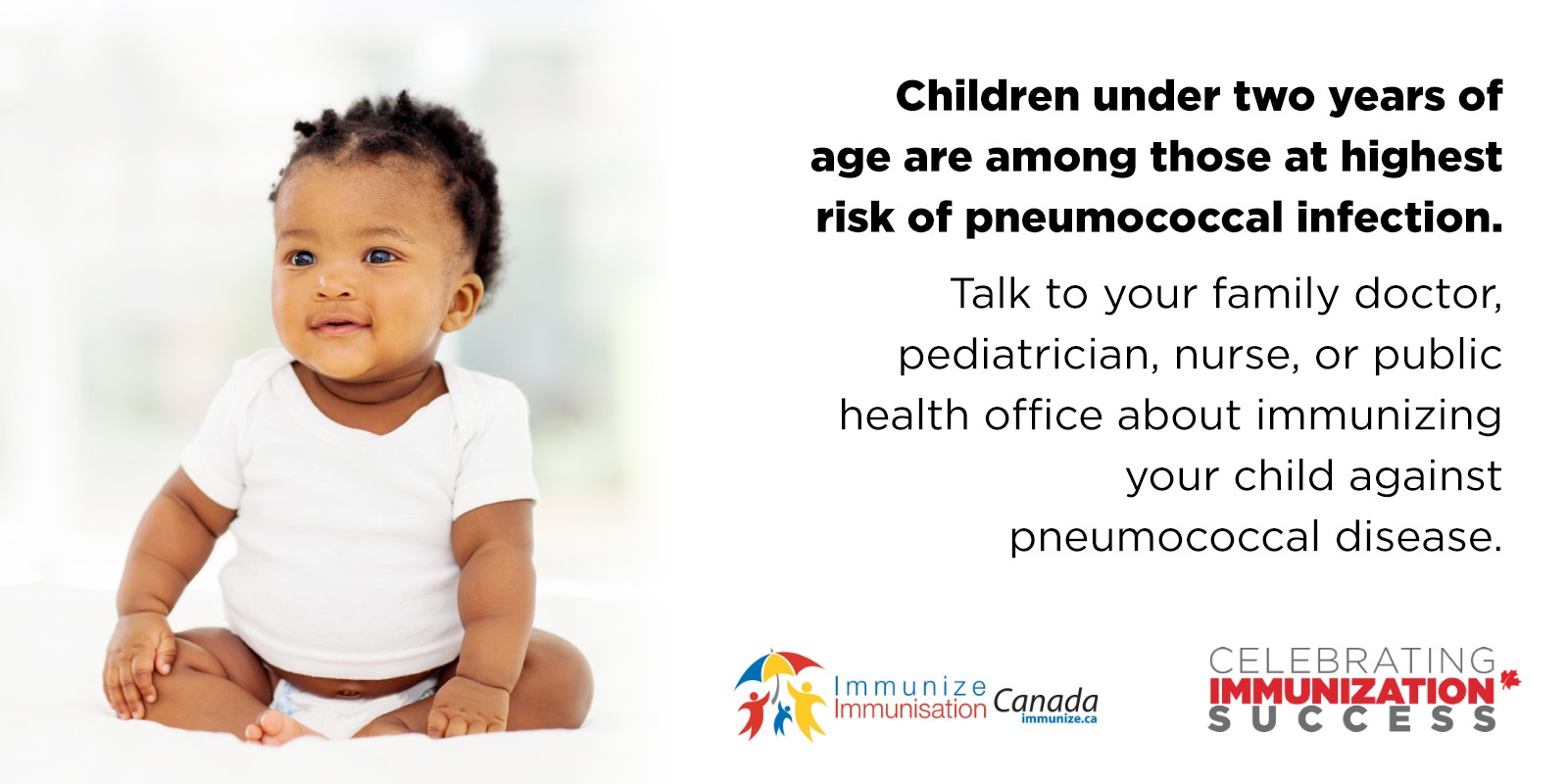 Children under two years of age are among those at highest risk of pneumococcal infection.

Talk to your family doctor, pediatrician, nurse, or public health office about immunizing your child against pneumococcal disease.

Immunize Immunisation Canada immunize.ca

CELEBRATING IMMUNIZATION SUCCESS